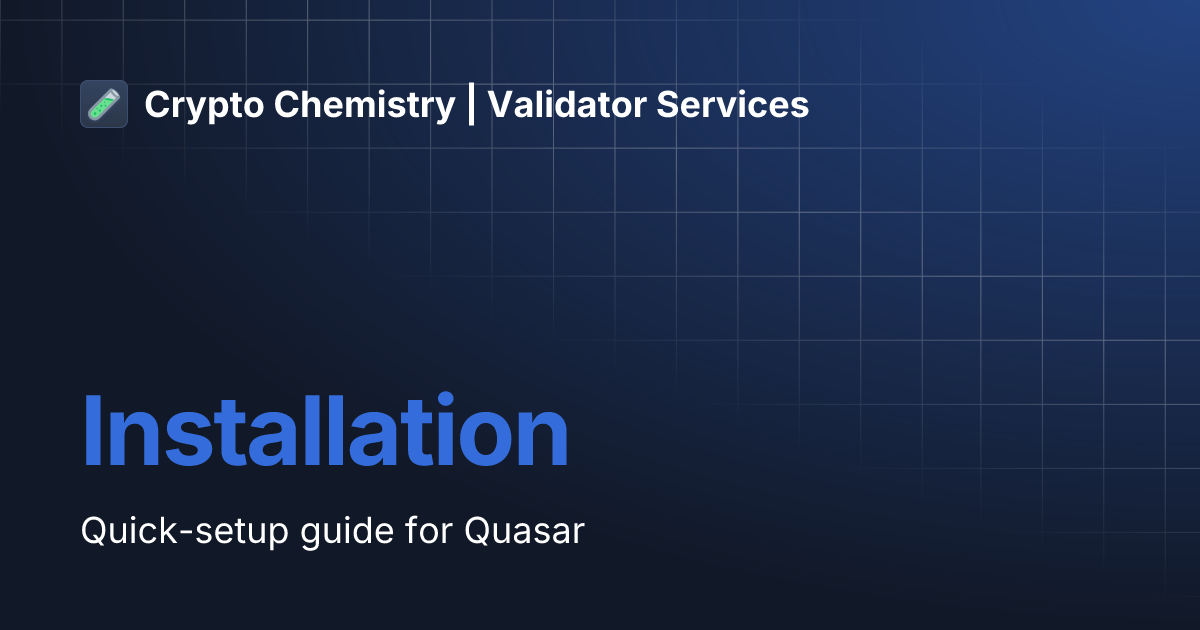 Crypto Chemistry | Validator Services

Installation

Quick-setup guide for Quasar